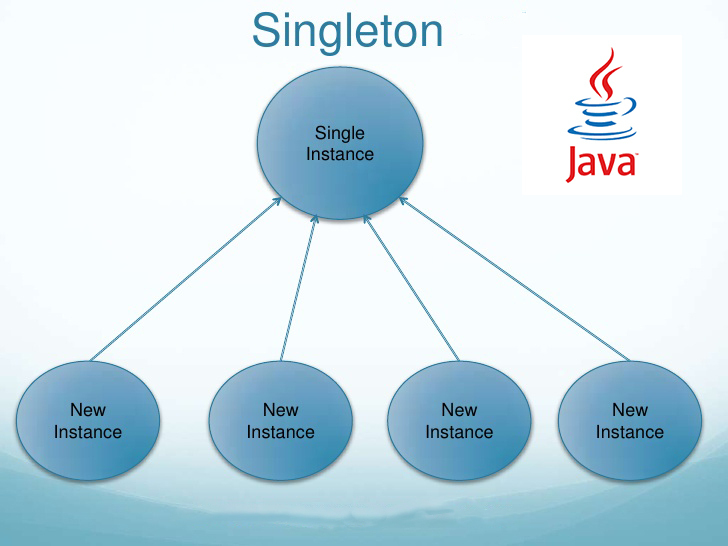 Singleton

Java

Single Instance

New Instance

New Instance

New Instance

New Instance